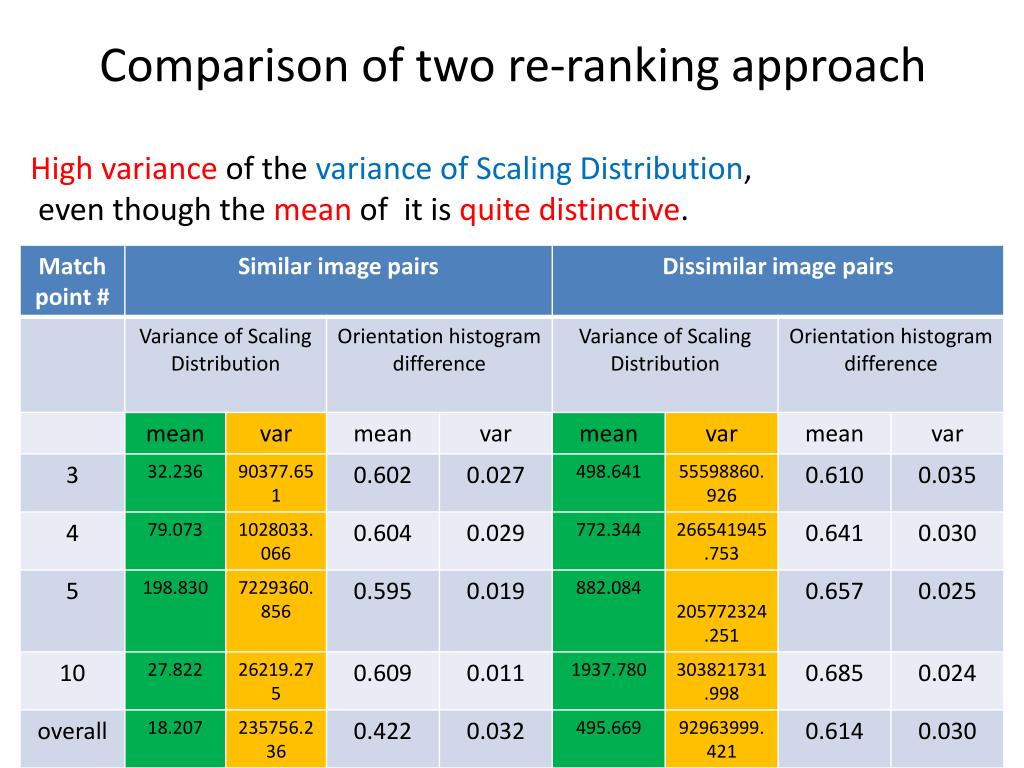 Comparison of two re-ranking approach

High variance of the variance of Scaling Distribution, even though the mean of it is quite distinctive.

| Match point # | Similar image pairs | | | | Dissimilar image pairs | | | |
|---|---|---|---|---|---|---|---|---|
| | Variance of Scaling Distribution | | Orientation histogram difference | | Variance of Scaling Distribution | | Orientation histogram difference | |
| | mean | var | mean | var | mean | var | mean | var |
| 3 | 32.236 | 90377.651 | 0.602 | 0.027 | 498.641 | 55598860.926 | 0.610 | 0.035 |
| 4 | 79.073 | 1028033.066 | 0.604 | 0.029 | 772.344 | 266541945.753 | 0.641 | 0.030 |
| 5 | 198.830 | 7229360.856 | 0.595 | 0.019 | 882.084 | 205772324.251 | 0.657 | 0.025 |
| 10 | 27.822 | 26219.275 | 0.609 | 0.011 | 1937.780 | 303821731.998 | 0.685 | 0.024 |
| overall | 18.207 | 235756.236 | 0.422 | 0.032 | 495.669 | 92963999.421 | 0.614 | 0.030 |